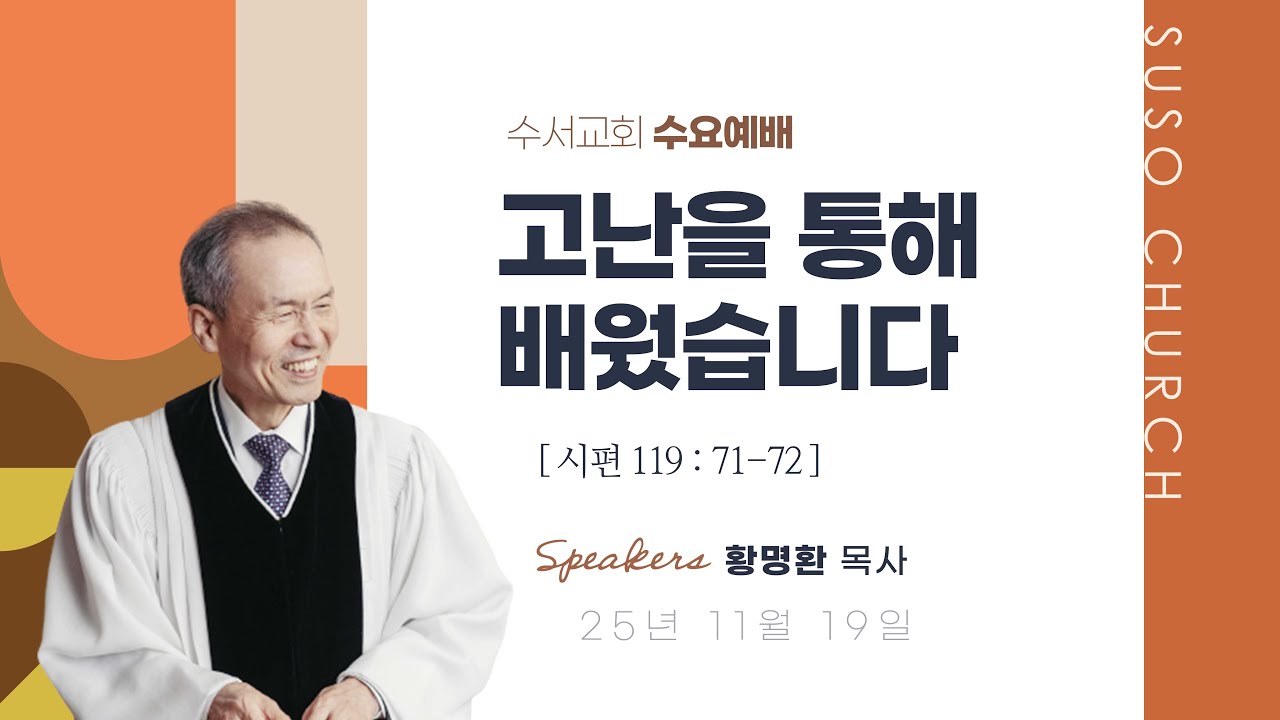 수서교회 수요예배

고난을 통해 배웠습니다

[ 시편 119 : 71-72 ]

Speakers 황명환 목사

25년 11월 19일

SUSO CHURCH